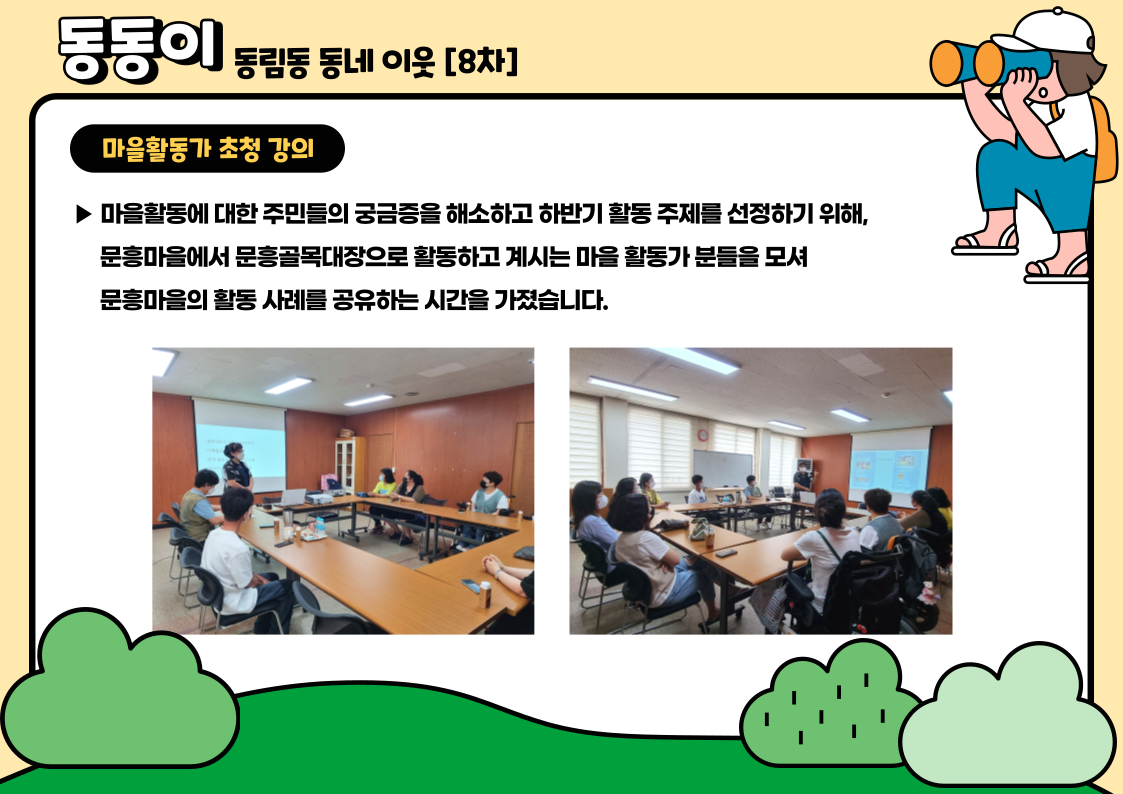 동동이 동림동 동네 이웃 [8차]

마을활동가 초청 강의

▶ 마을활동에 대한 주민들의 궁금증을 해소하고 하반기 활동 주제를 선정하기 위해, 문흥마을에서 문흥골목대장으로 활동하고 계시는 마을 활동가 분들을 모셔 문흥마을의 활동 사례를 공유하는 시간을 가졌습니다.